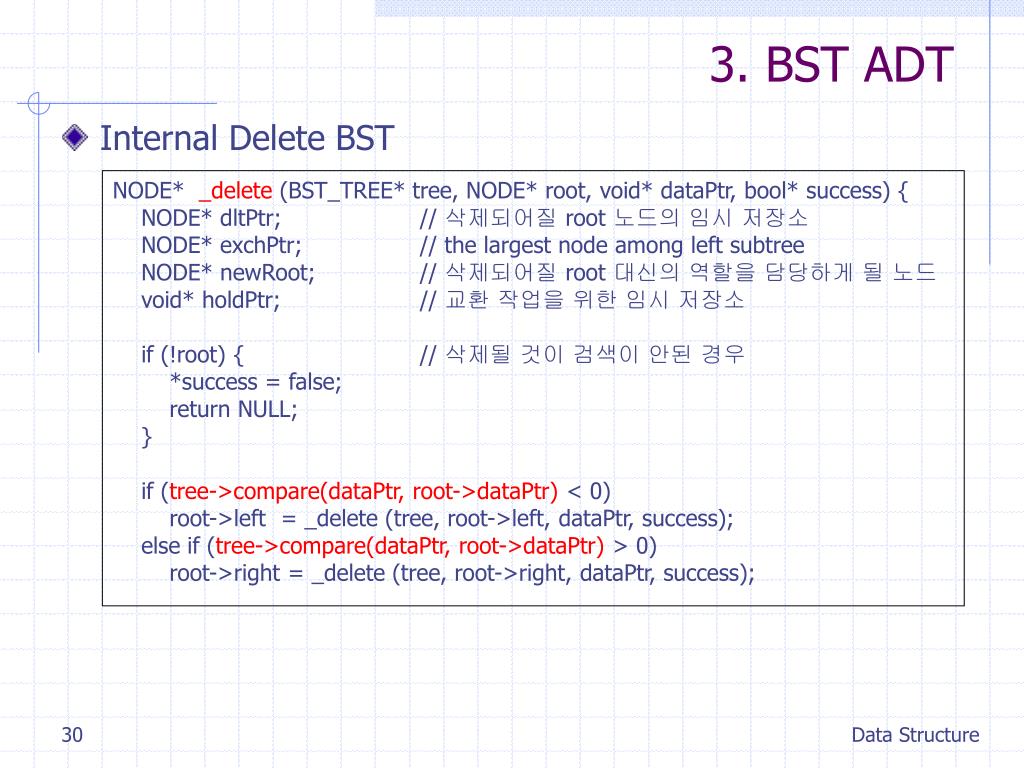 3. BST ADT

Internal Delete BST

NODE* _delete (BST_TREE* tree, NODE* root, void* dataPtr, bool* success) {
NODE* dltPtr; // 삭제되어질 root 노드의 임시 저장소
NODE* exchPtr; // the largest node among left subtree
NODE* newRoot; // 삭제되어질 root 대신의 역할을 담당하게 될 노드
void* holdPtr; // 교환 작업을 위한 임시 저장소

if (!root) { // 삭제될 것이 검색이 안된 경우
*success = false;
return NULL;
}

if (tree->compare(dataPtr, root->dataPtr) < 0)
root->left = _delete (tree, root->left, dataPtr, success);
else if (tree->compare(dataPtr, root->dataPtr) > 0)
root->right = _delete (tree, root->right, dataPtr, success);

30

Data Structure